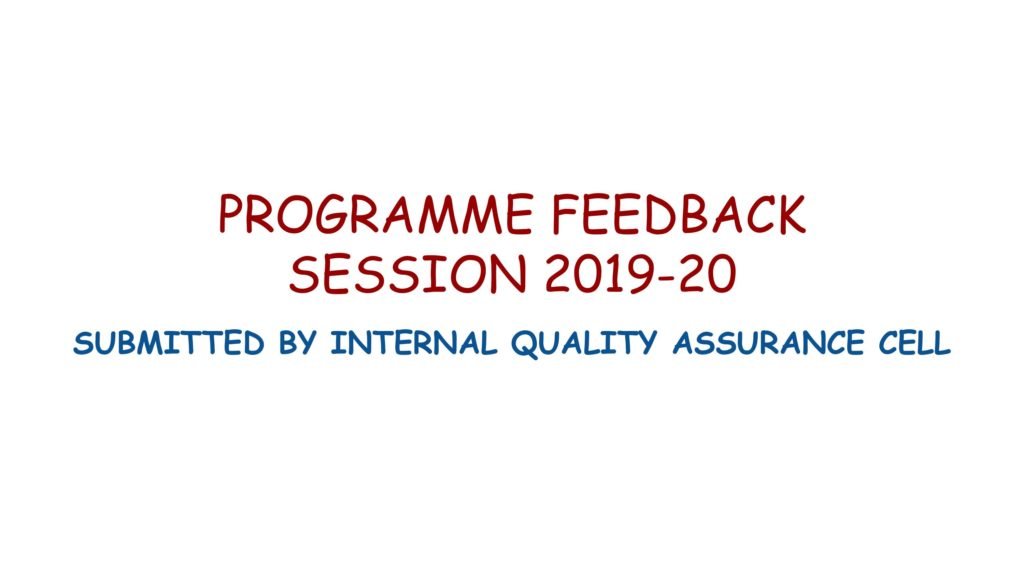 PROGRAMME FEEDBACK
SESSION 2019-20

SUBMITTED BY INTERNAL QUALITY ASSURANCE CELL